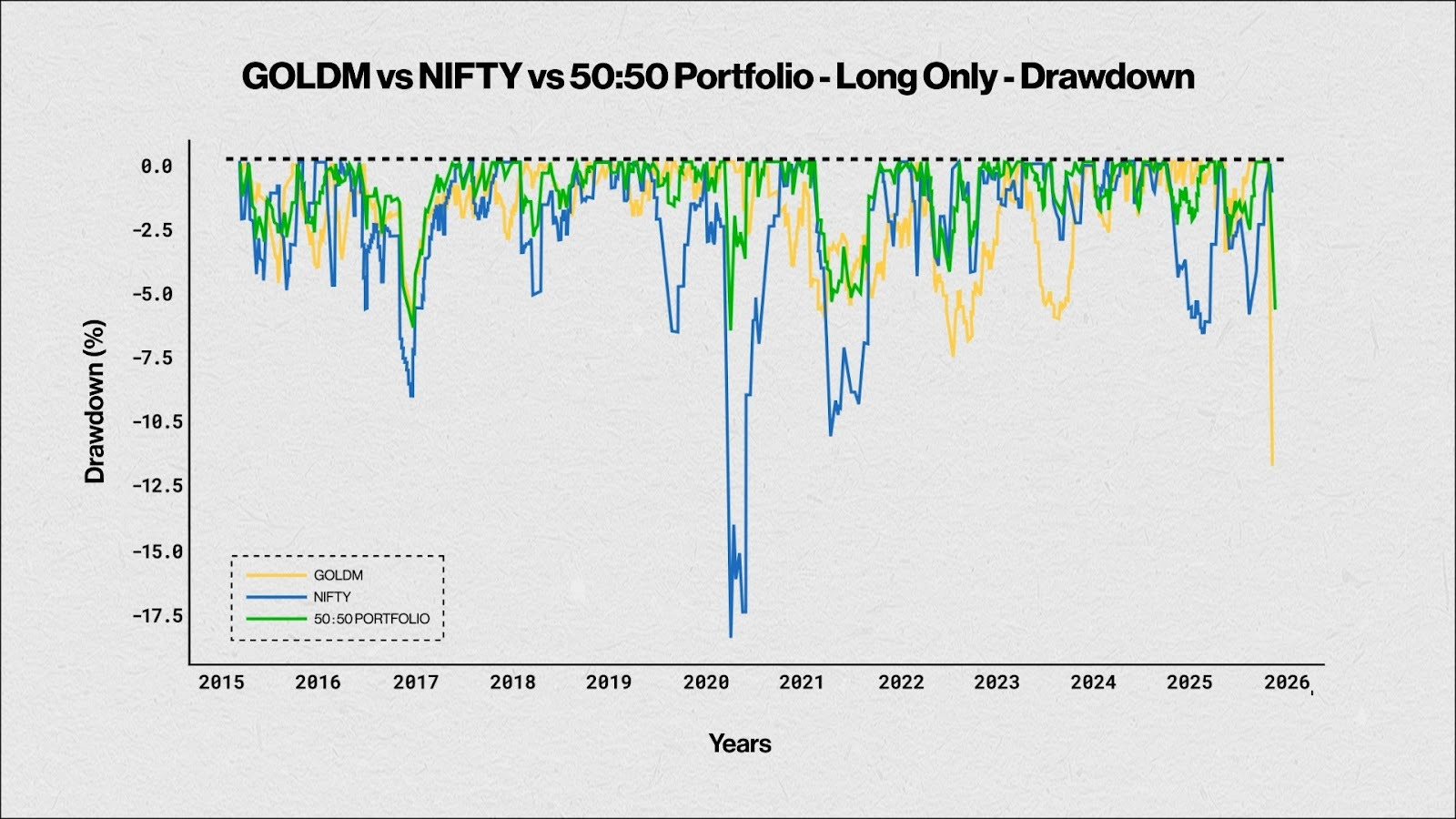 GOLDM vs NIFTY vs 50:50 Portfolio - Long Only - Drawdown

Drawdown (%)

0.0
-2.5
-5.0
-7.5
-10.5
-12.5
-15.0
-17.5

GOLDM
NIFTY
50:50 PORTFOLIO

2015 2016 2017 2018 2019 2020 2021 2022 2023 2024 2025 2026

Years